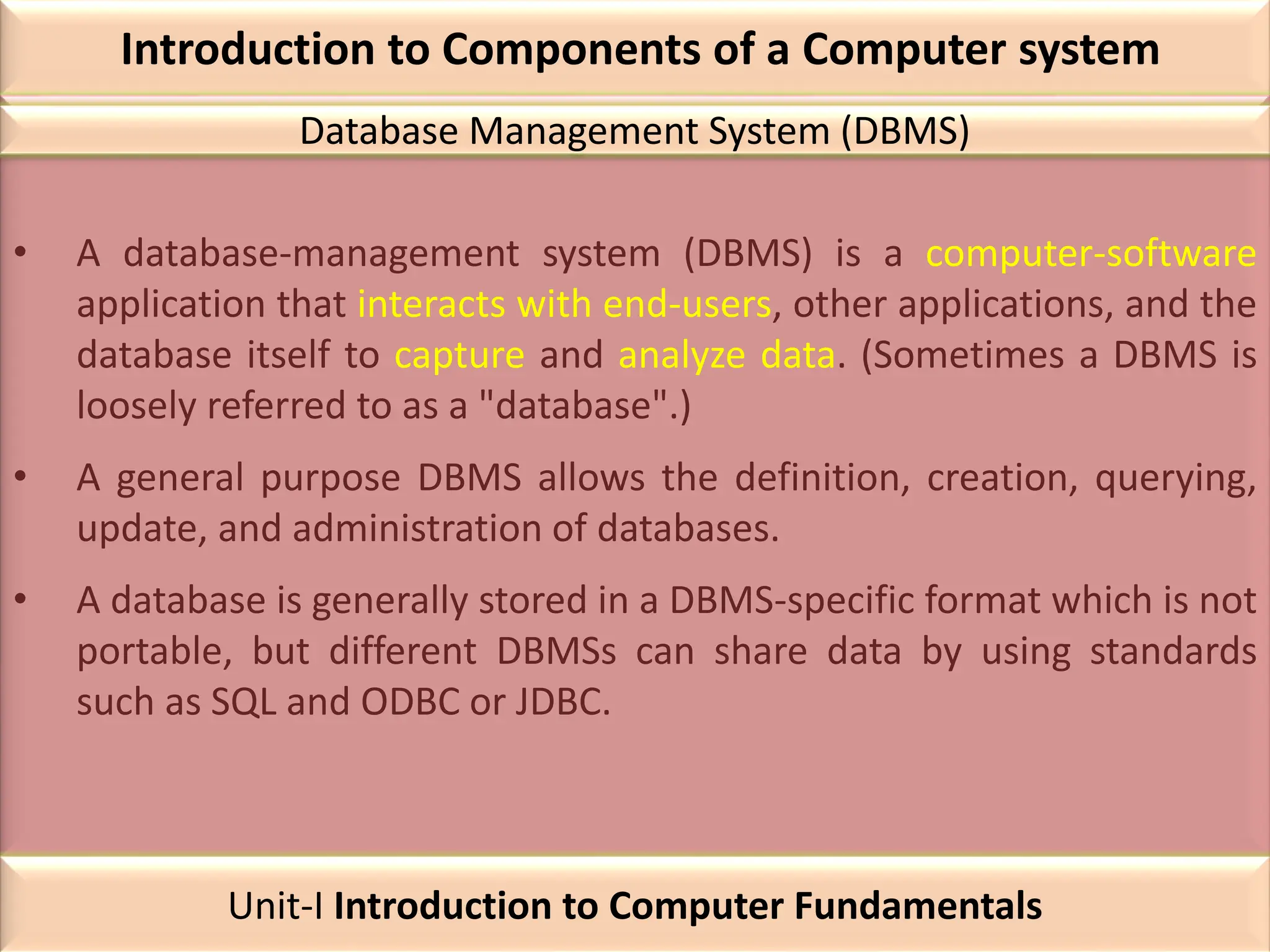 Introduction to Components of a Computer system

Database Management System (DBMS)

• A database-management system (DBMS) is a computer-software application that interacts with end-users, other applications, and the database itself to capture and analyze data. (Sometimes a DBMS is loosely referred to as a "database".)

• A general purpose DBMS allows the definition, creation, querying, update, and administration of databases.

• A database is generally stored in a DBMS-specific format which is not portable, but different DBMSs can share data by using standards such as SQL and ODBC or JDBC.

Unit-I Introduction to Computer Fundamentals